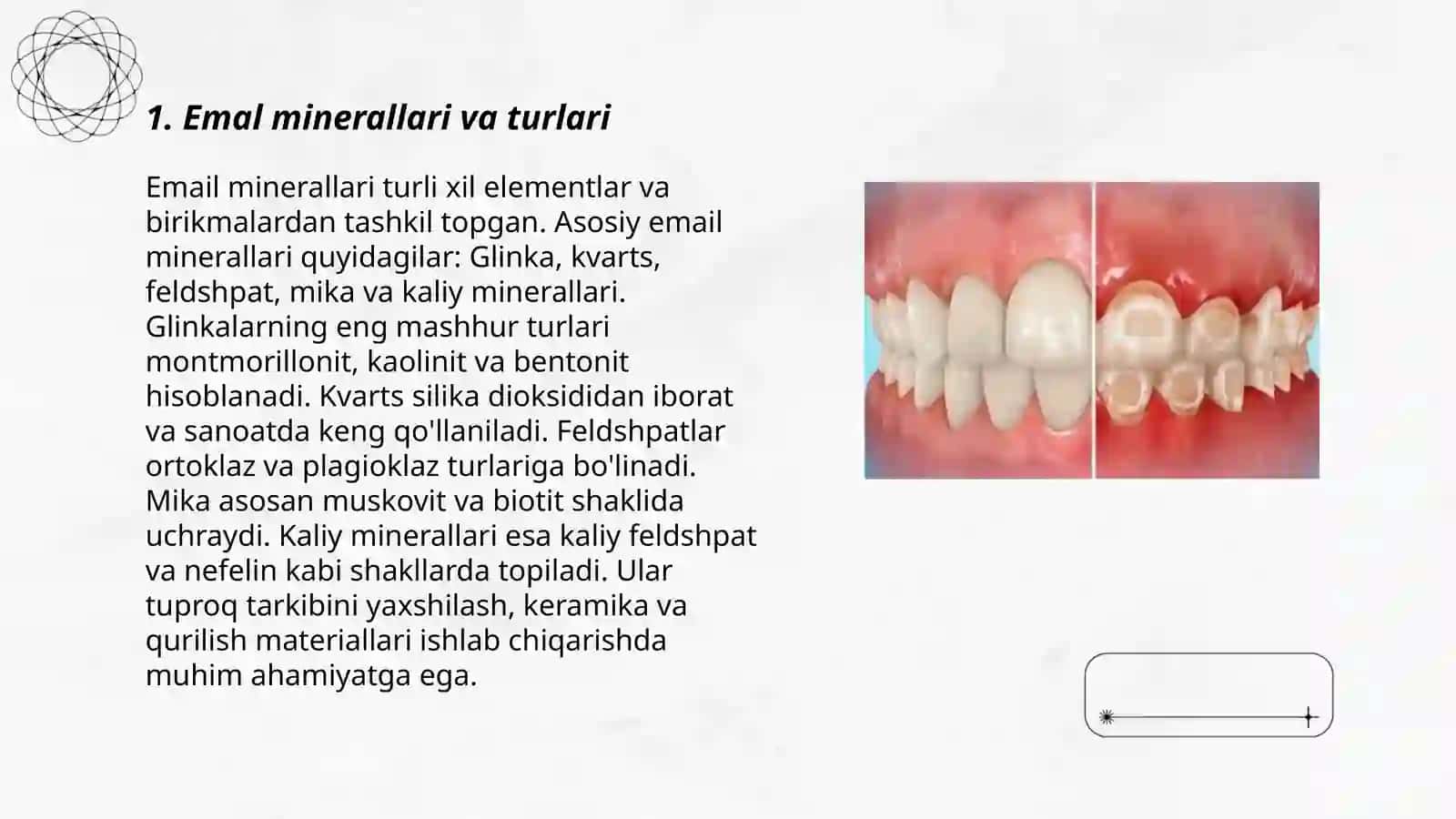 1. Emal minerallari va turlari

Email minerallari turli xil elementlar va birikmalardan tashkil topgan. Asosiy email minerallari quyidagilar: Glinka, kvarts, feldshpat, mika va kaliy minerallari. Glinkalarning eng mashhur turlari montmorillonit, kaolinit va bentonit hisoblanadi. Kvarts silika dioksididan iborat va sanoatda keng qo'llaniladi. Feldshpatlar ortoklaz va plagioklaz turlariga bo'linadi. Mika asosan muskovit va biotit shaklida uchraydi. Kaliy minerallari esa kaliy feldshpat va nefelin kabi shakllarda topiladi. Ular tuproq tarkibini yaxshilash, keramika va qurilish materiallari ishlab chiqarishda muhim ahamiyatga ega.